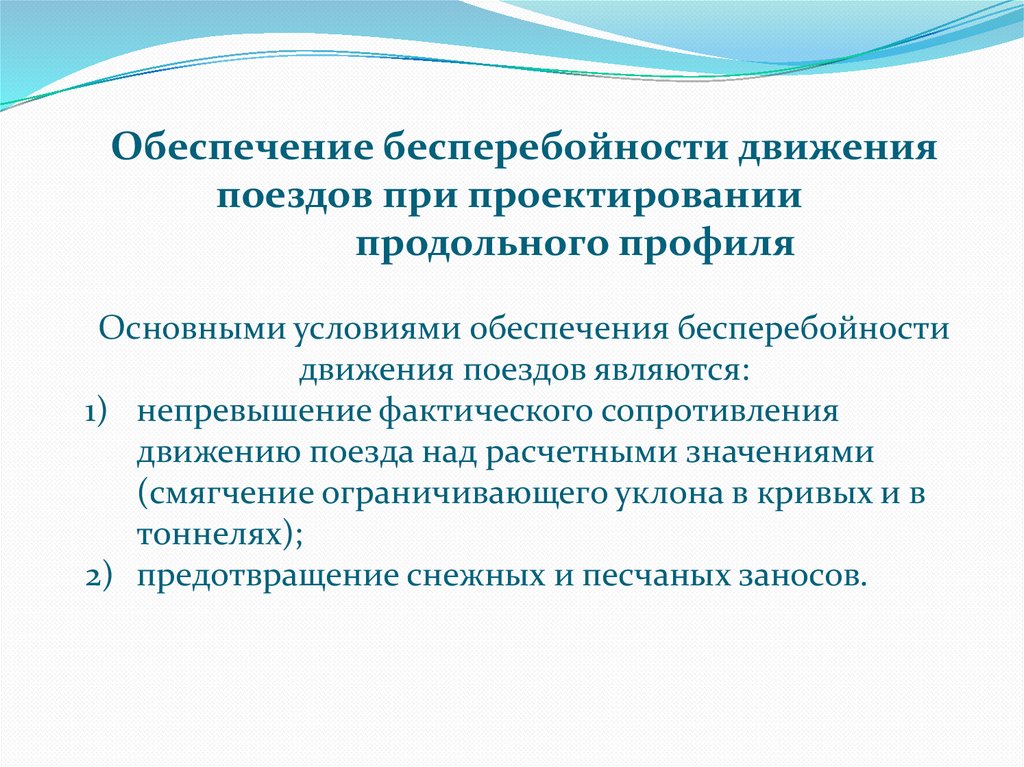 Обеспечение бесперебойности движения поездов при проектировании продольного профиля

Основными условиями обеспечения бесперебойности движения поездов являются:
1) непревышение фактического сопротивления движению поезда над расчетными значениями (смягчение ограничивающего уклона в кривых и в тоннелях);
2) предотвращение снежных и песчаных заносов.